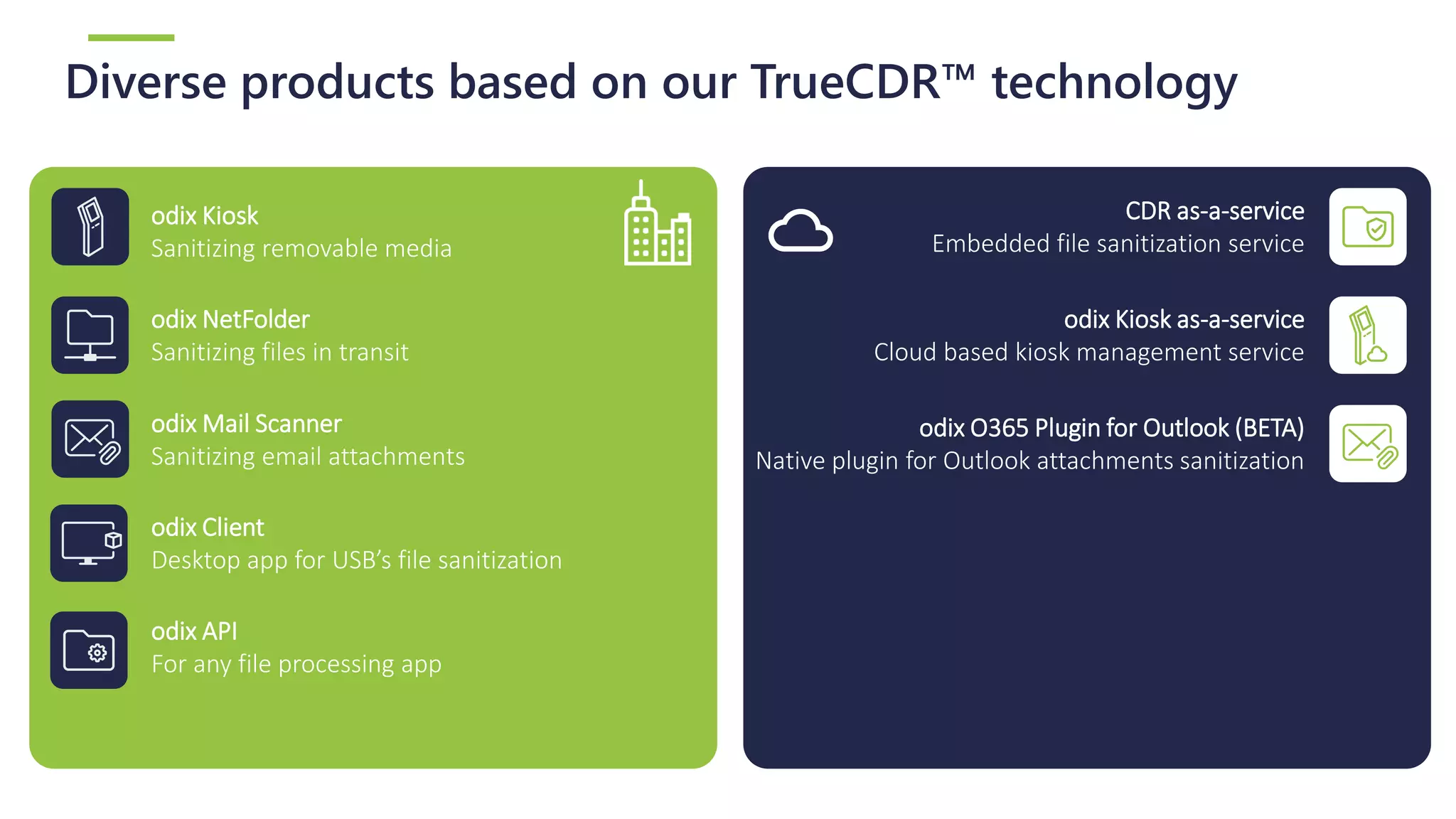 Diverse products based on our TrueCDR™ technology

odix Kiosk
Sanitizing removable media

odix NetFolder
Sanitizing files in transit

odix Mail Scanner
Sanitizing email attachments

odix Client
Desktop app for USB's file sanitization

odix API
For any file processing app

CDR as-a-service
Embedded file sanitization service

odix Kiosk as-a-service
Cloud based kiosk management service

odix O365 Plugin for Outlook (BETA)
Native plugin for Outlook attachments sanitization